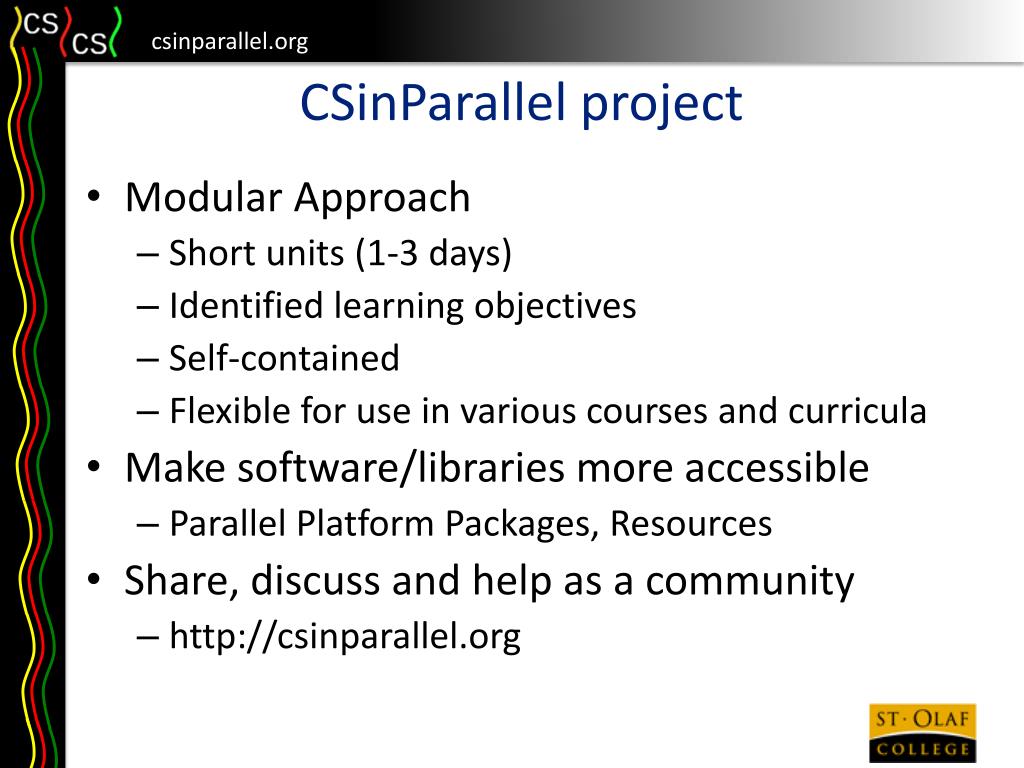 CS CS csinparallel.org

CSinParallel project

• Modular Approach
– Short units (1-3 days)
– Identified learning objectives
– Self-contained
– Flexible for use in various courses and curricula
• Make software/libraries more accessible
– Parallel Platform Packages, Resources
• Share, discuss and help as a community
– http://csinparallel.org

ST · OLAF COLLEGE